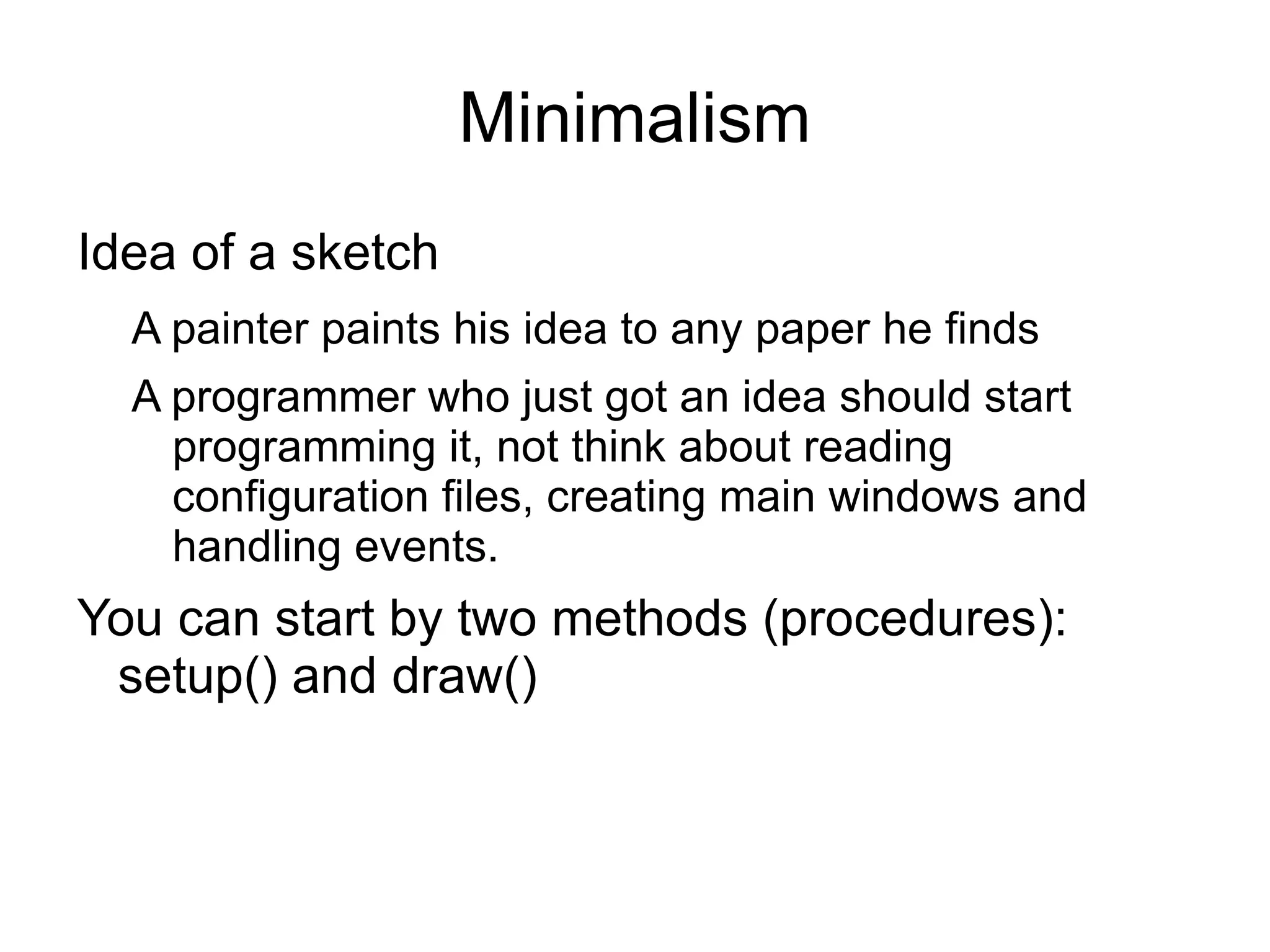 Minimalism

Idea of a sketch

A painter paints his idea to any paper he finds

A programmer who just got an idea should start programming it, not think about reading configuration files, creating main windows and handling events.

You can start by two methods (procedures): setup() and draw()